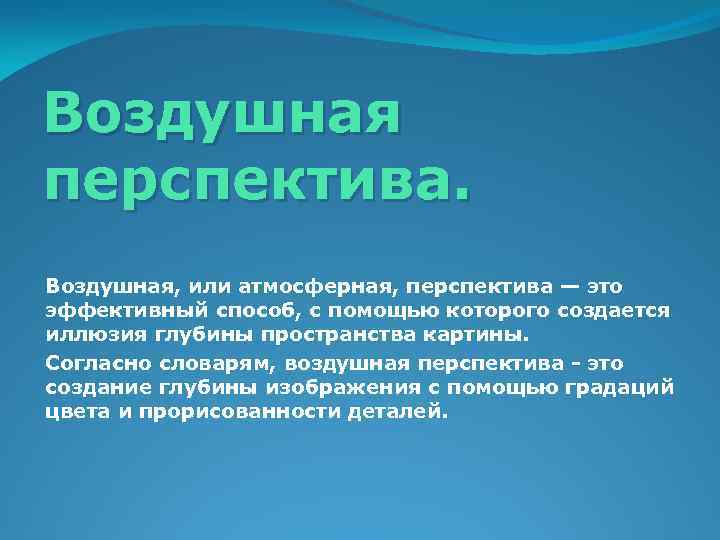 Воздушная перспектива.

Воздушная, или атмосферная, перспектива — это эффективный способ, с помощью которого создается иллюзия глубины пространства картины.

Согласно словарям, воздушная перспектива - это создание глубины изображения с помощью градаций цвета и прорисованности деталей.